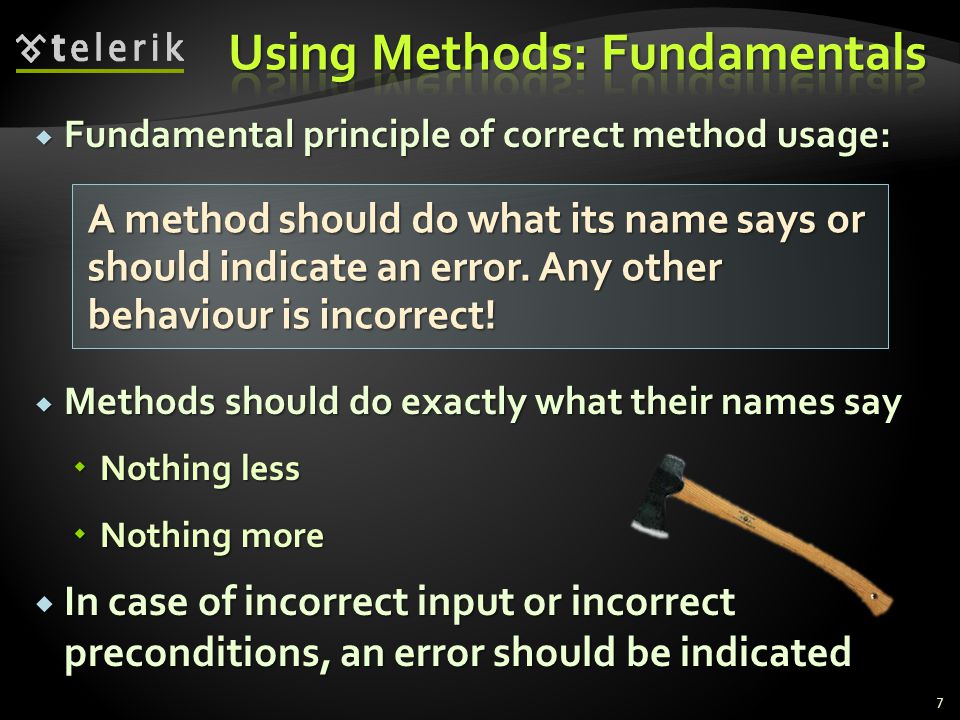 telerik

Using Methods: Fundamentals

Fundamental principle of correct method usage:

A method should do what its name says or should indicate an error. Any other behaviour is incorrect!

Methods should do exactly what their names say

Nothing less

Nothing more

In case of incorrect input or incorrect preconditions, an error should be indicated

7